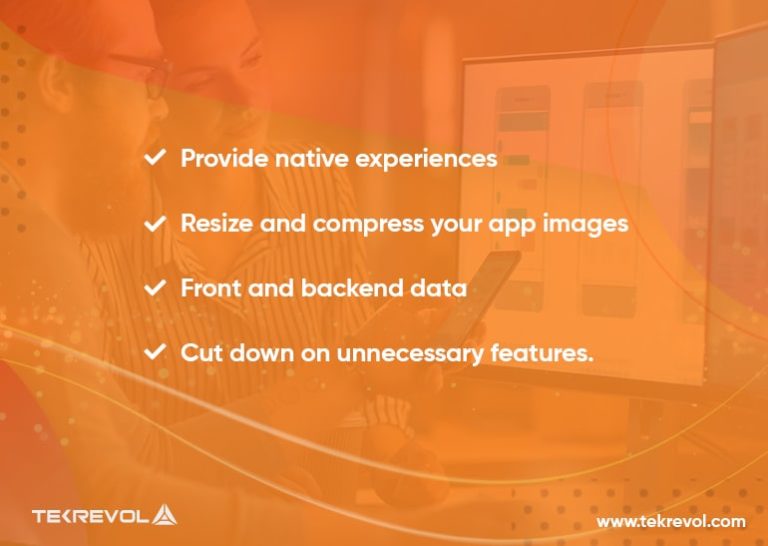 ✓ Provide native experiences

✓ Resize and compress your app images

✓ Front and backend data

✓ Cut down on unnecessary features.

TEKREVOL

www.tekrevol.com